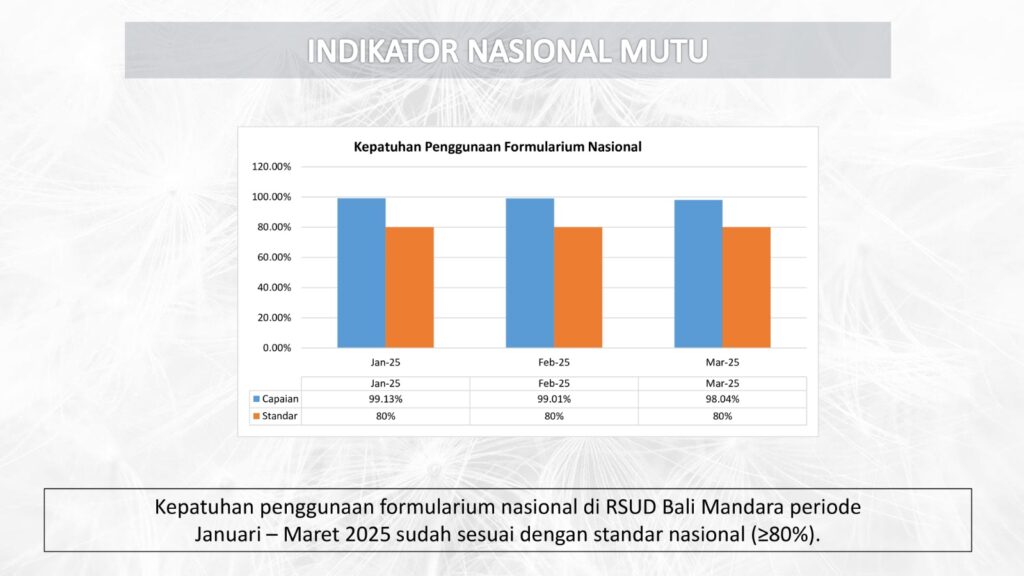 INDIKATOR NASIONAL MUTU

Kepatuhan Penggunaan Formularium Nasional

120.00%
100.00%
80.00%
60.00%
40.00%
20.00%
0.00%

Jan-25 Feb-25 Mar-25

| | Jan-25 | Feb-25 | Mar-25 |
|---|---|---|---|
| Capaian | 99.13% | 99.01% | 98.04% |
| Standar | 80% | 80% | 80% |

Kepatuhan penggunaan formularium nasional di RSUD Bali Mandara periode Januari – Maret 2025 sudah sesuai dengan standar nasional (≥80%).